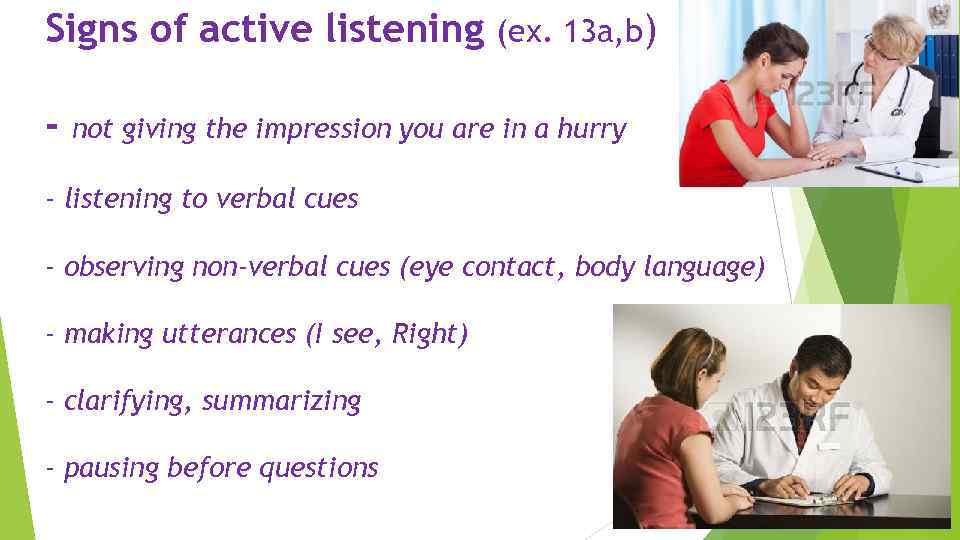 Signs of active listening (ex. 13a,b)

- not giving the impression you are in a hurry

- listening to verbal cues

- observing non-verbal cues (eye contact, body language)

- making utterances (I see, Right)

- clarifying, summarizing

- pausing before questions

123RF

123RF